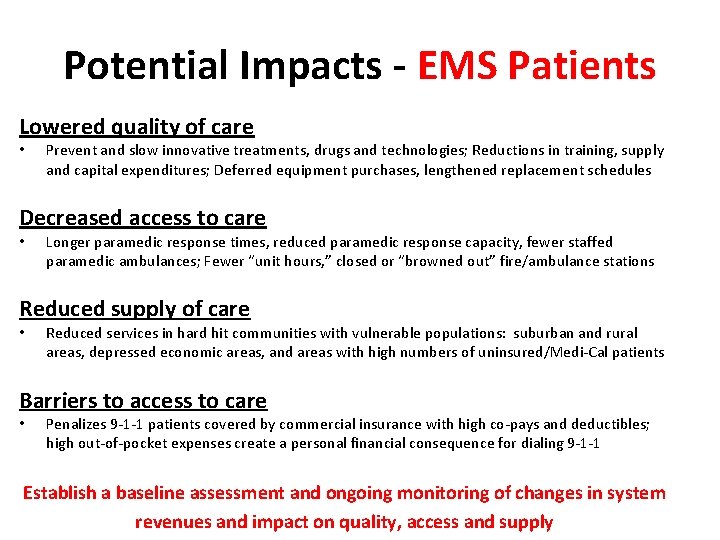 Potential Impacts - EMS Patients

Lowered quality of care
• Prevent and slow innovative treatments, drugs and technologies; Reductions in training, supply and capital expenditures; Deferred equipment purchases, lengthened replacement schedules

Decreased access to care
• Longer paramedic response times, reduced paramedic response capacity, fewer staffed paramedic ambulances; Fewer "unit hours," closed or "browned out" fire/ambulance stations

Reduced supply of care
• Reduced services in hard hit communities with vulnerable populations: suburban and rural areas, depressed economic areas, and areas with high numbers of uninsured/Medi-Cal patients

Barriers to access to care
• Penalizes 9-1-1 patients covered by commercial insurance with high co-pays and deductibles; high out-of-pocket expenses create a personal financial consequence for dialing 9-1-1

Establish a baseline assessment and ongoing monitoring of changes in system revenues and impact on quality, access and supply